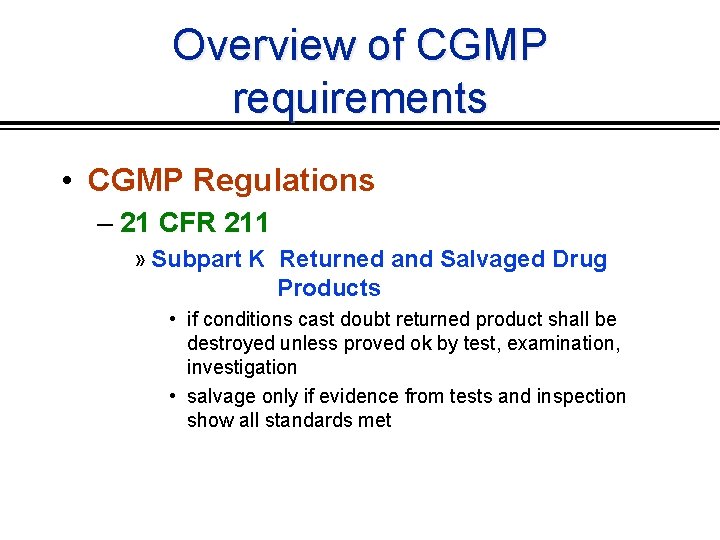 Overview of CGMP requirements

• CGMP Regulations

– 21 CFR 211

» Subpart K Returned and Salvaged Drug Products

• if conditions cast doubt returned product shall be destroyed unless proved ok by test, examination, investigation

• salvage only if evidence from tests and inspection show all standards met